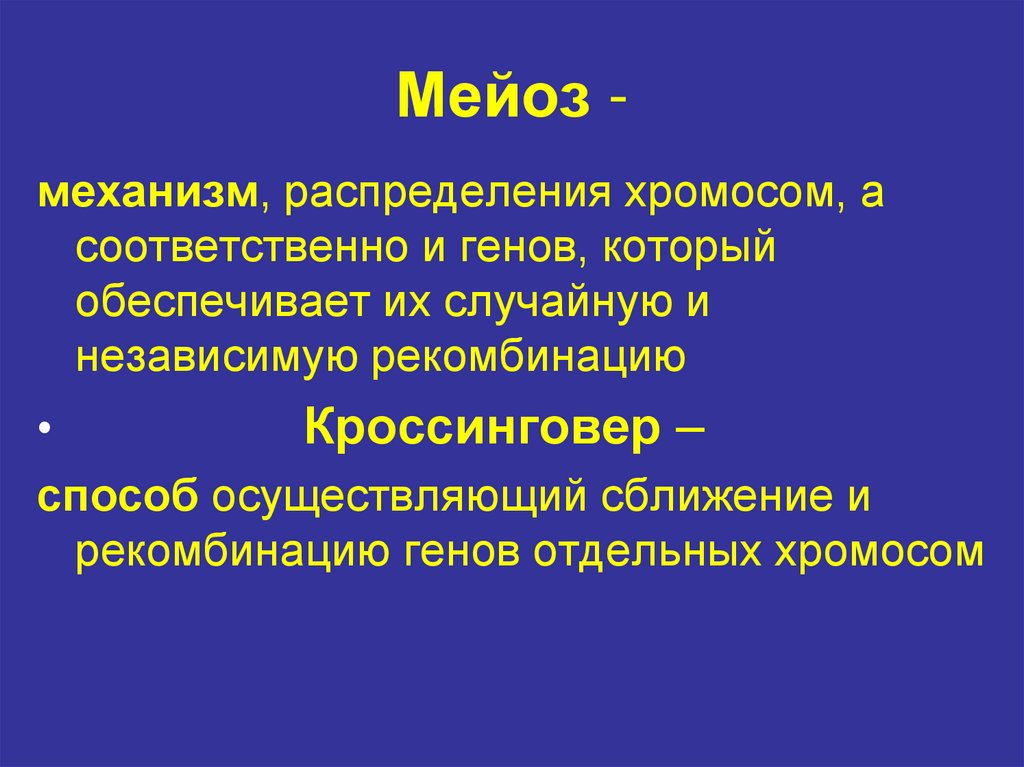 Мейоз -

механизм, распределения хромосом, а соответственно и генов, который обеспечивает их случайную и независимую рекомбинацию

• Кроссинговер –

способ осуществляющий сближение и рекомбинацию генов отдельных хромосом